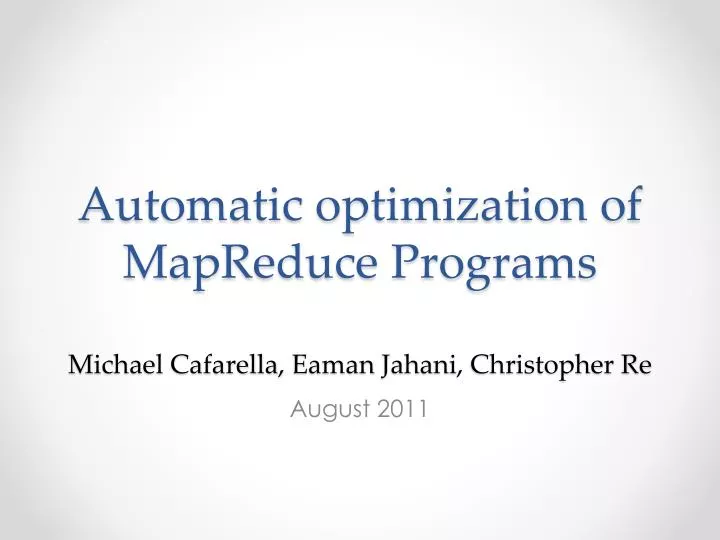 Automatic optimization of MapReduce Programs

Michael Cafarella, Eaman Jahani, Christopher Re

August 2011